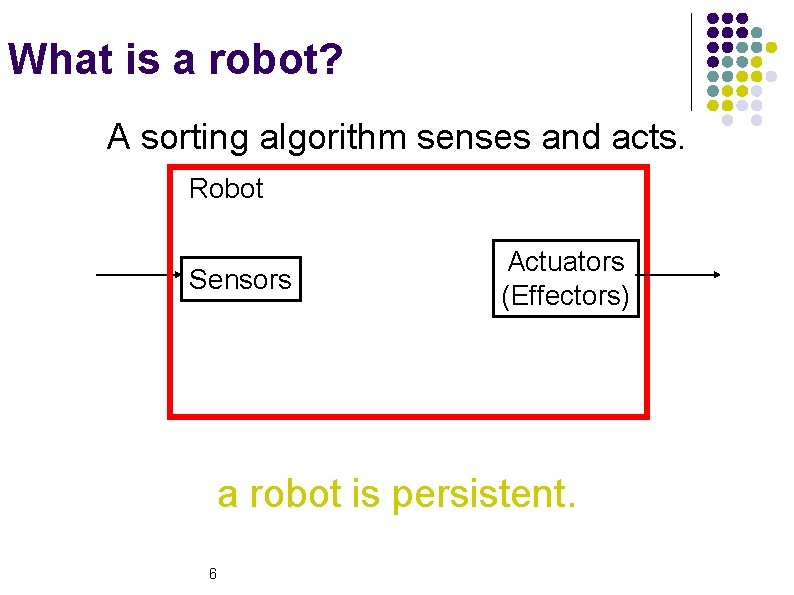 What is a robot?

A sorting algorithm senses and acts.

Robot

Sensors

Actuators (Effectors)

a robot is persistent.

6